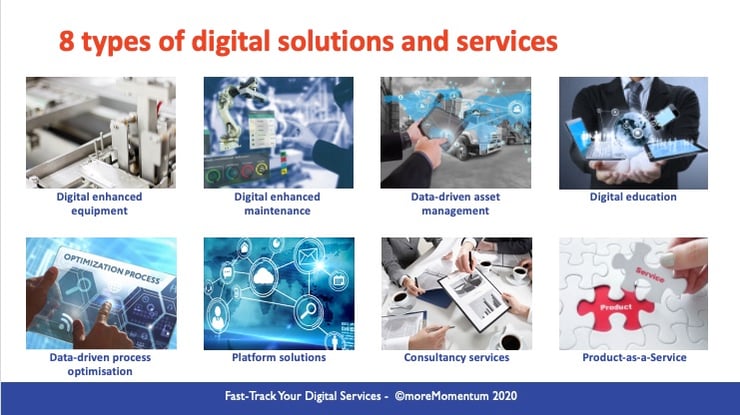 8 types of digital solutions and services

Digital enhanced equipment

Digital enhanced maintenance

Data-driven asset management

Digital education

OPTIMIZATION PROCESS

Data-driven process optimisation

Platform solutions

Consultancy services

Service

Product

Product-as-a-Service

Fast-Track Your Digital Services - ©moreMomentum 2020